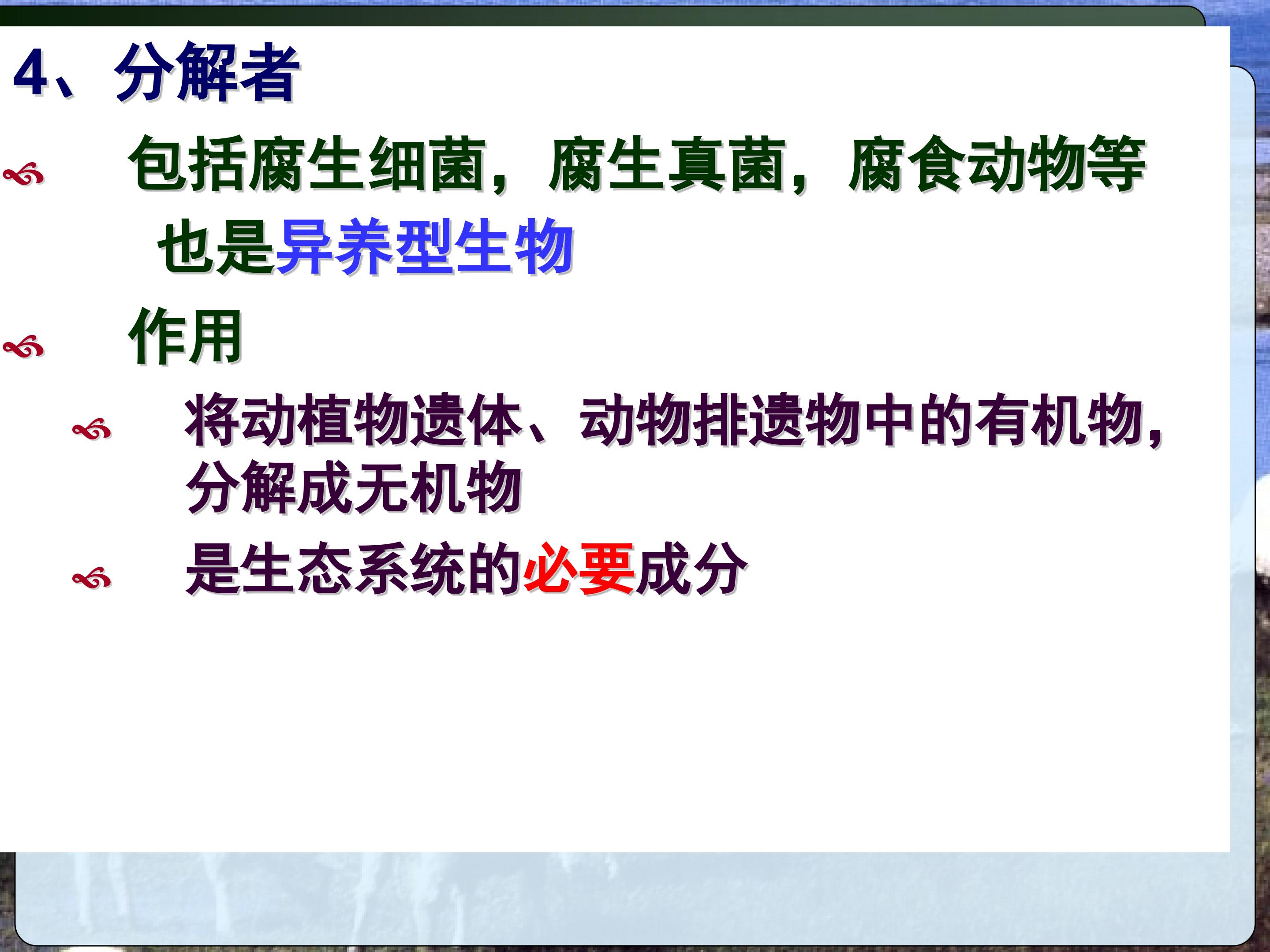 4、分解者

包括腐生细菌，腐生真菌，腐食动物等
也是异养型生物

作用

将动植物遗体、动物排遗物中的有机物，分解成无机物

是生态系统的必要成分